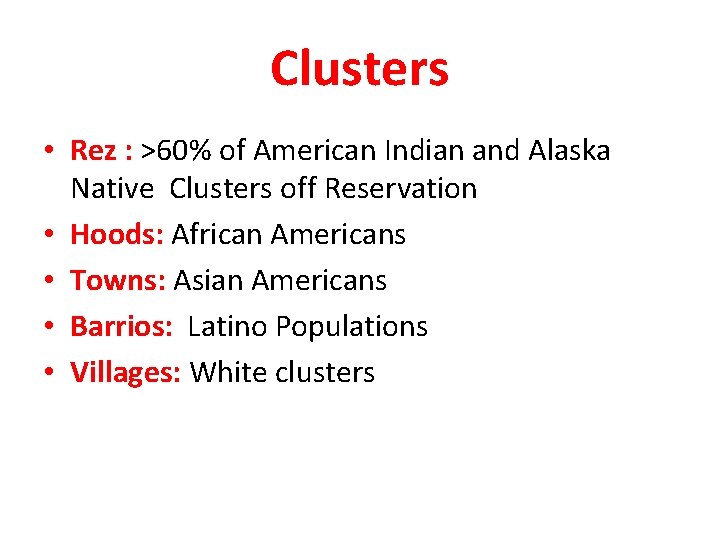 Clusters

• Rez : >60% of American Indian and Alaska Native Clusters off Reservation
• Hoods: African Americans
• Towns: Asian Americans
• Barrios: Latino Populations
• Villages: White clusters